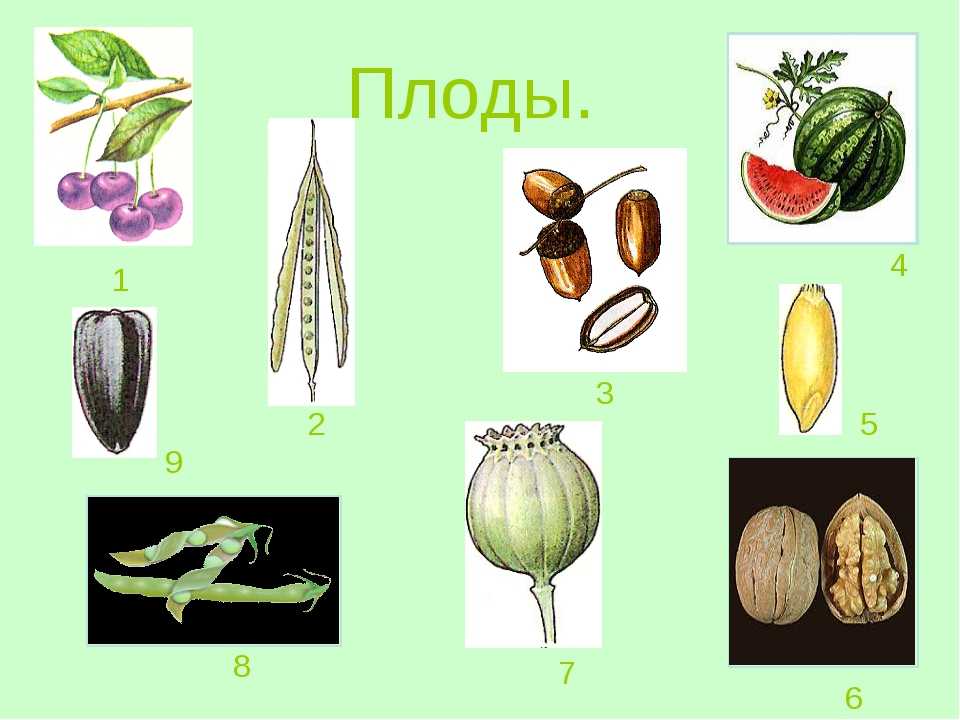 Плоды.

1

2

3

4

5

9

8

7

6